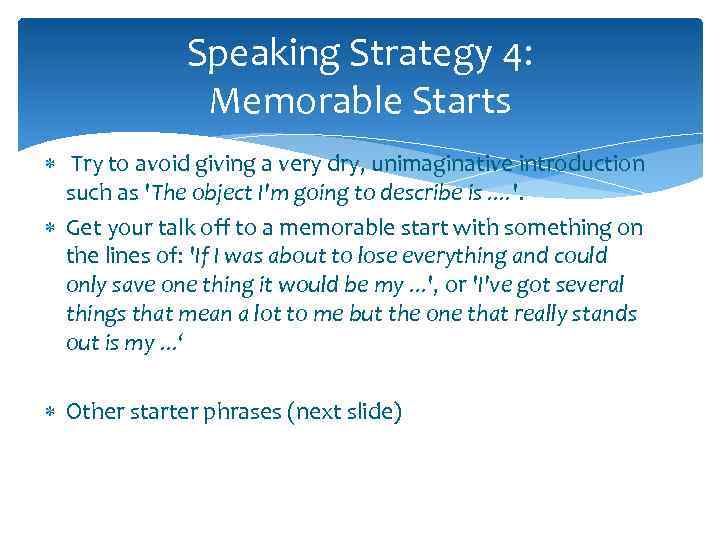 Speaking Strategy 4:
Memorable Starts

* Try to avoid giving a very dry, unimaginative introduction such as 'The object I'm going to describe is ....'.
* Get your talk off to a memorable start with something on the lines of: 'If I was about to lose everything and could only save one thing it would be my ...', or 'I've got several things that mean a lot to me but the one that really stands out is my ...'

* Other starter phrases (next slide)